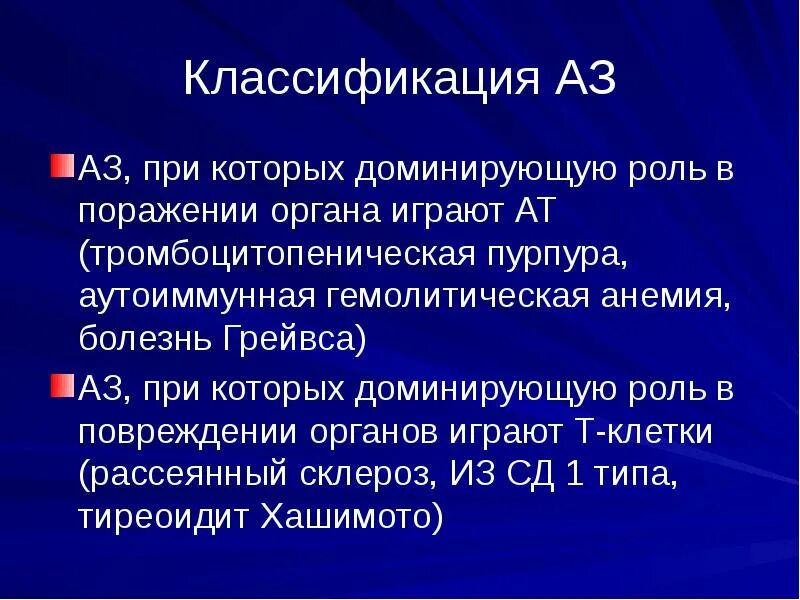 Классификация АЗ

АЗ, при которых доминирующую роль в поражении органа играют АТ (тромбоцитопеническая пурпура, аутоиммунная гемолитическая анемия, болезнь Грейвса)

АЗ, при которых доминирующую роль в повреждении органов играют Т-клетки (рассеянный склероз, ИЗ СД 1 типа, тиреоидит Хашимото)